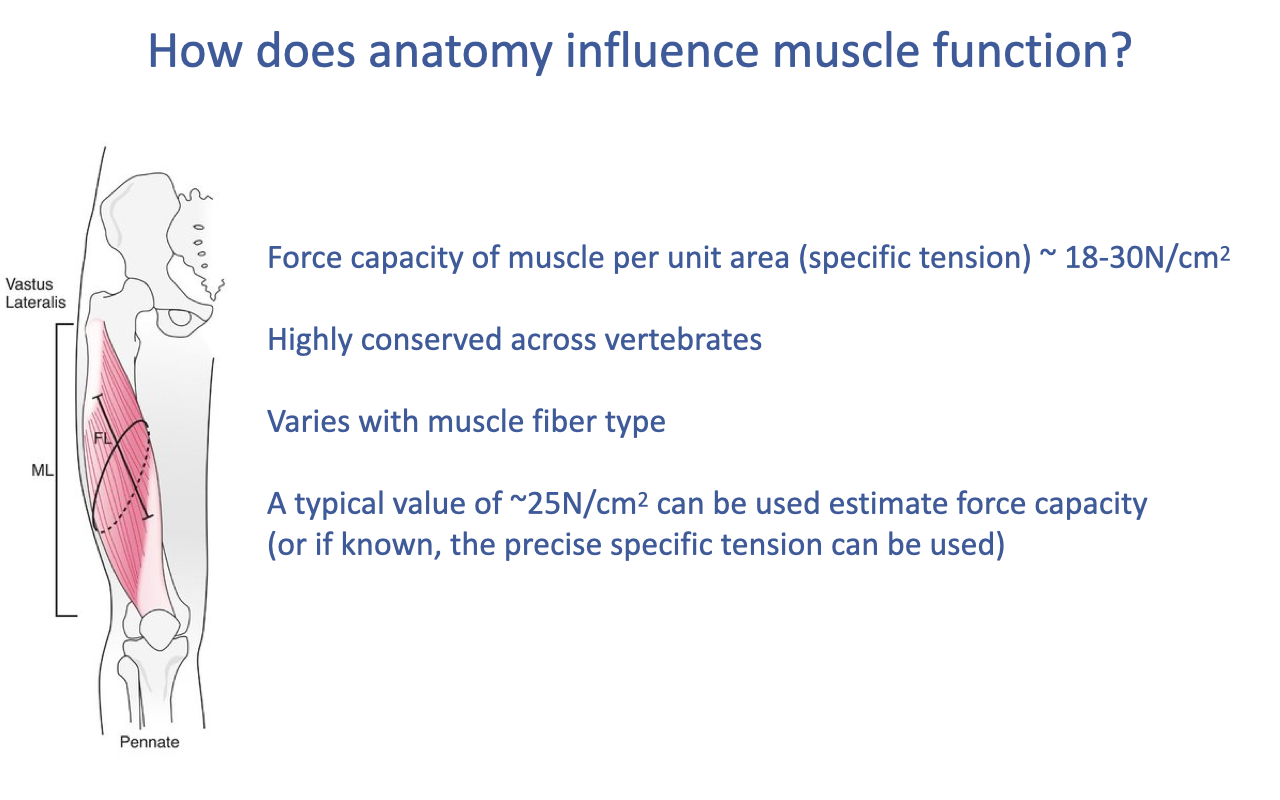 How does anatomy influence muscle function?

Vastus Lateralis

ML

FL

Pennate

Force capacity of muscle per unit area (specific tension) ~ 18-30N/cm$^2$

Highly conserved across vertebrates

Varies with muscle fiber type

A typical value of ~25N/cm$^2$ can be used estimate force capacity (or if known, the precise specific tension can be used)